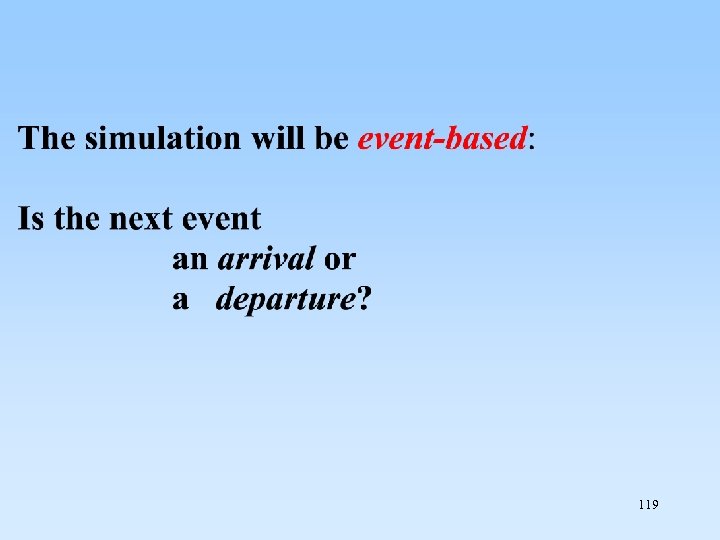 The simulation will be event-based:

Is the next event
an arrival or
a departure?

119